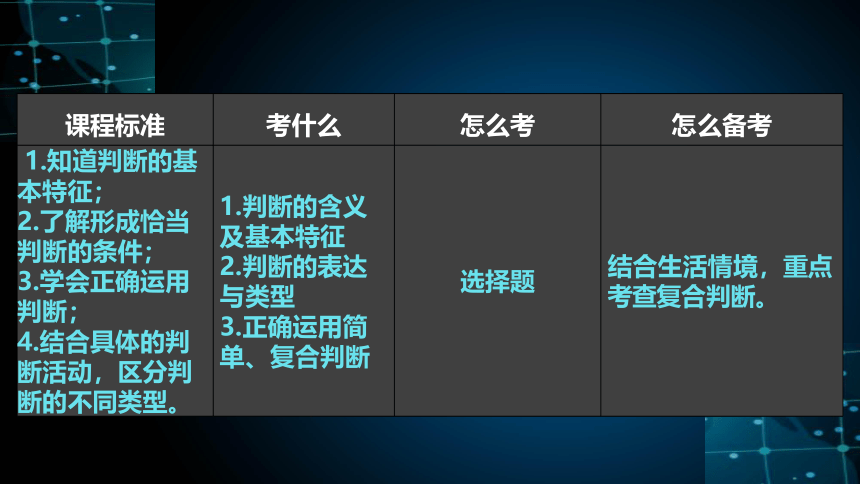 | 课程标准 | 考什么 | 怎么考 | 怎么备考 |
|---|---|---|---|
| 1.知道判断的基本特征；2.了解形成恰当判断的条件；3.学会正确运用判断；4.结合具体的判断活动，区分判断的不同类型。 | 1.判断的含义及基本特征 2.判断的表达与类型 3.正确运用简单、复合判断 | 选择题 | 结合生活情境，重点考查复合判断。 |